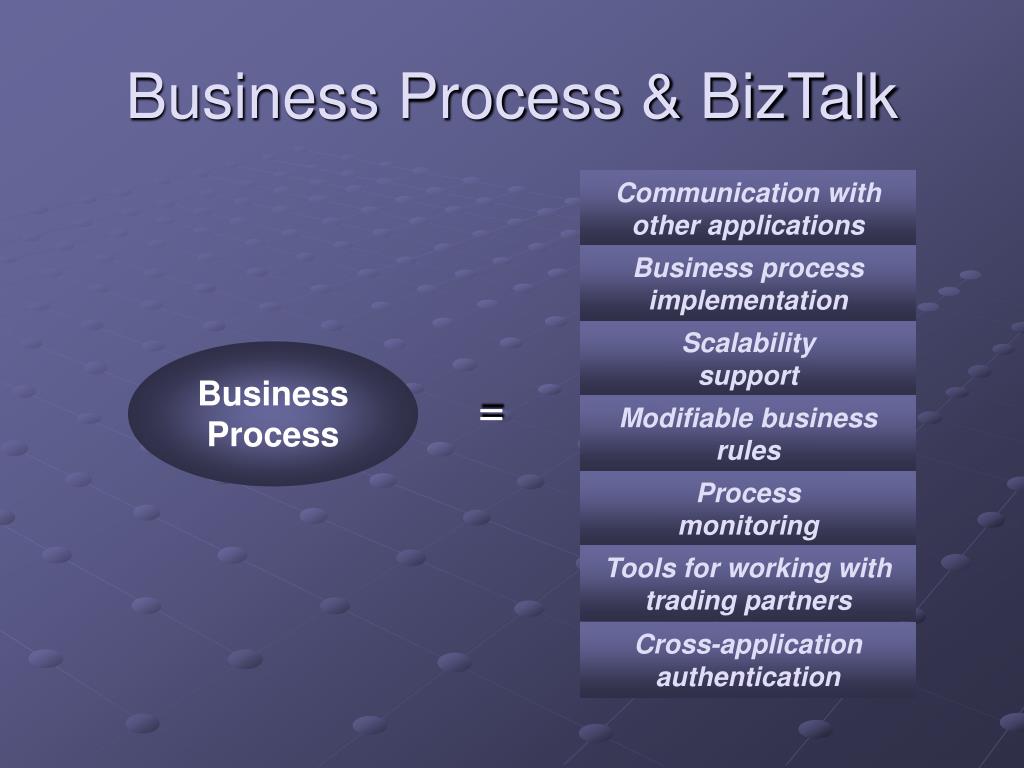 Business Process & BizTalk

Business Process

=

Communication with other applications

Business process implementation

Scalability support

Modifiable business rules

Process monitoring

Tools for working with trading partners

Cross-application authentication